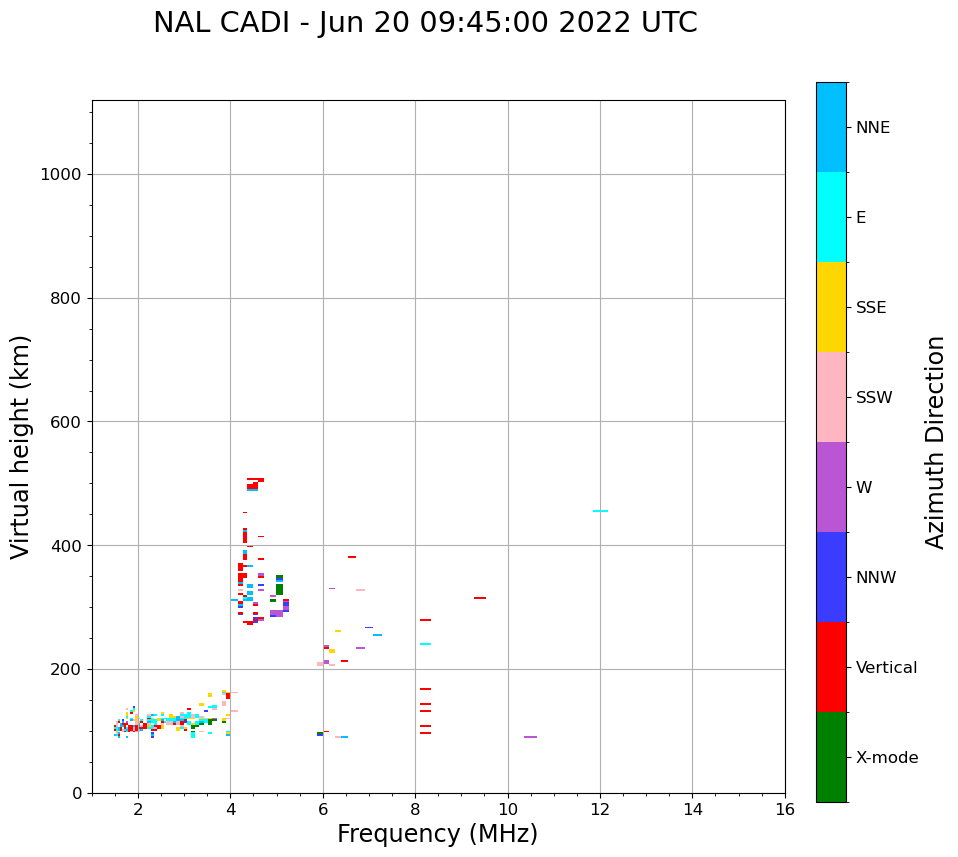 NAL CADI - Jun 20 09:45:00 2022 UTC

Virtual height (km)

1000
800
600
400
200
0

2
4
6
8
10
12
14
16

Frequency (MHz)

NNE
E
SSE
SSW
W
NNW
Vertical
X-mode

Azimuth Direction